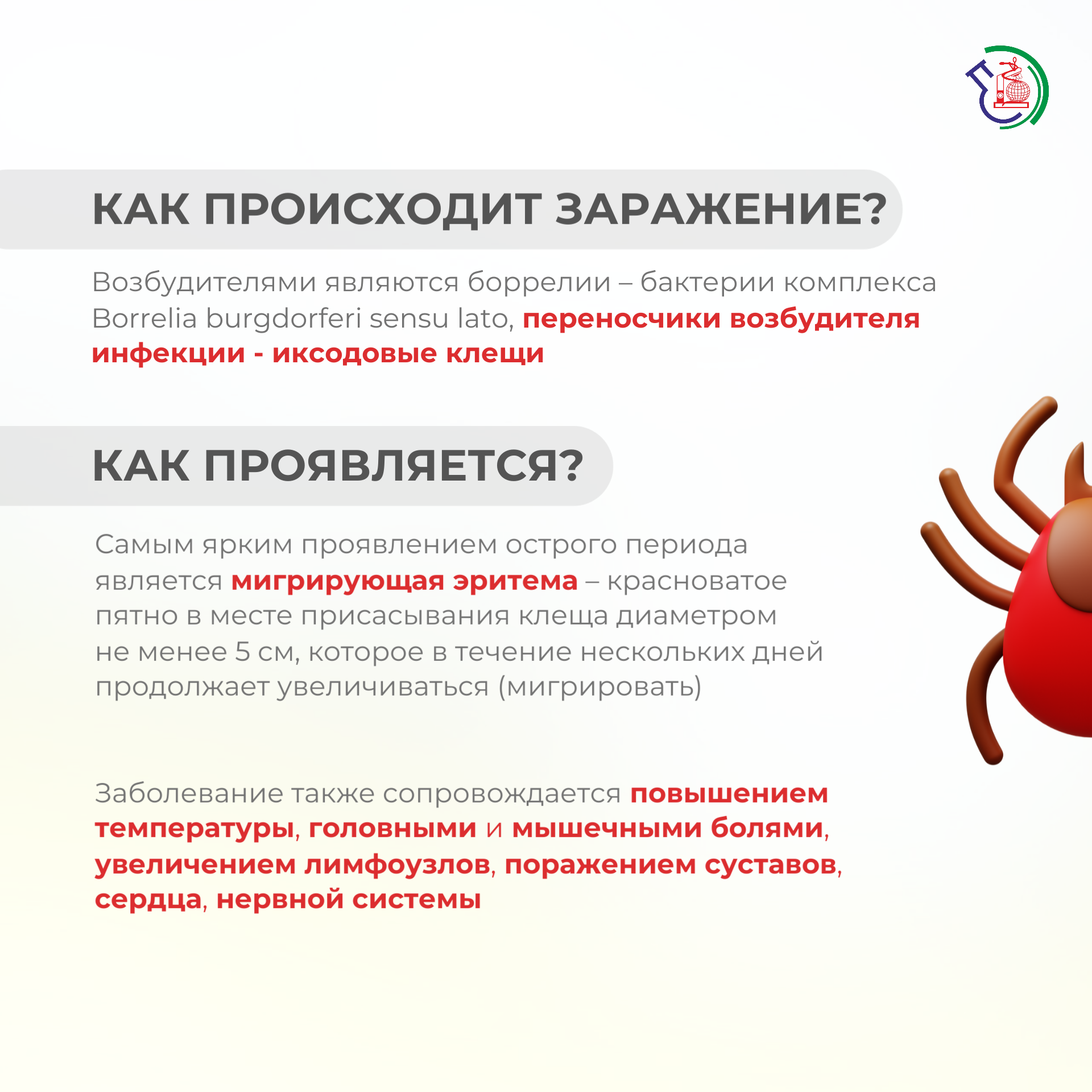 КАК ПРОИСХОДИТ ЗАРАЖЕНИЕ?

Возбудителями являются боррелии – бактерии комплекса Borrelia burgdorferi sensu lato, переносчики возбудителя инфекции - иксодовые клещи

КАК ПРОЯВЛЯЕТСЯ?

Самым ярким проявлением острого периода является мигрирующая эритема – красноватое пятно в месте присасывания клеща диаметром не менее 5 см, которое в течение нескольких дней продолжает увеличиваться (мигрировать)

Заболевание также сопровождается повышением температуры, головными и мышечными болями, увеличением лимфоузлов, поражением суставов, сердца, нервной системы